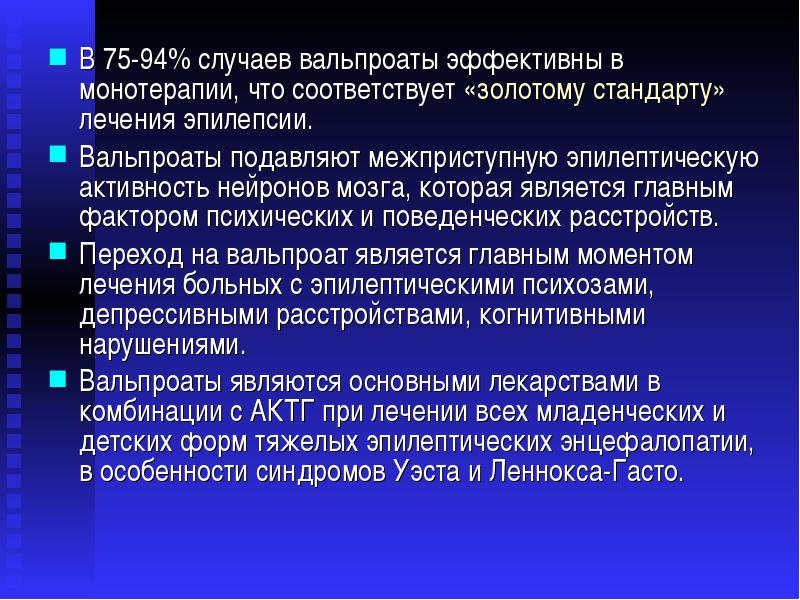 В 75-94% случаев вальпроаты эффективны в монотерапии, что соответствует «золотому стандарту» лечения эпилепсии.

Вальпроаты подавляют межприступную эпилептическую активность нейронов мозга, которая является главным фактором психических и поведенческих расстройств.

Переход на вальпроат является главным моментом лечения больных с эпилептическими психозами, депрессивными расстройствами, когнитивными нарушениями.

Вальпроаты являются основными лекарствами в комбинации с АКТГ при лечении всех младенческих и детских форм тяжелых эпилептических энцефалопатии, в особенности синдромов Уэста и Леннокса-Гасто.